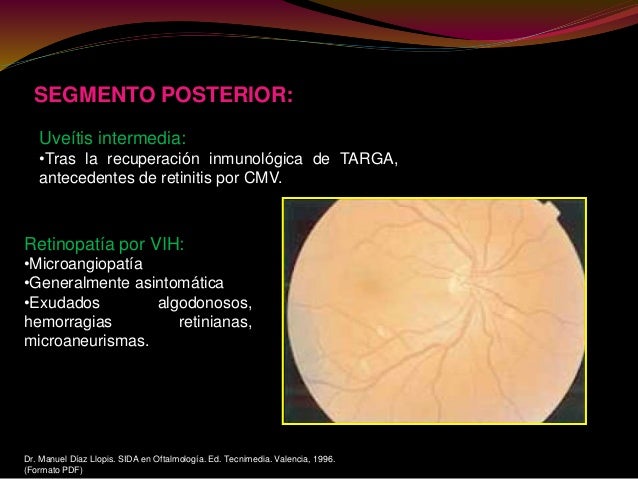 SEGMENTO POSTERIOR:

Uveítis intermedia:
•Tras la recuperación inmunológica de TARGA, antecedentes de retinitis por CMV.

Retinopatía por VIH:
•Microangiopatía
•Generalmente asintomática
•Exudados algodonosos, hemorragias retinianas, microaneurismas.

Dr. Manuel Díaz Llopis. SIDA en Oftalmología. Ed. Tecnimedia. Valencia, 1996. (Formato PDF)